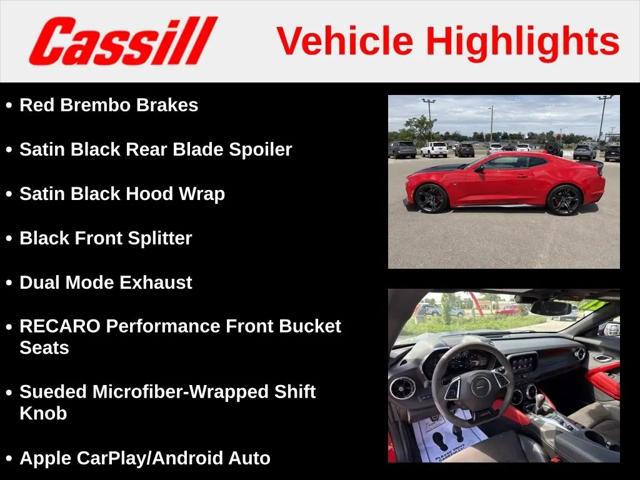 Cassill

Vehicle Highlights

• Red Brembo Brakes

• Satin Black Rear Blade Spoiler

• Satin Black Hood Wrap

• Black Front Splitter

• Dual Mode Exhaust

• RECARO Performance Front Bucket Seats

• Sueded Microfiber-Wrapped Shift Knob

• Apple CarPlay/Android Auto